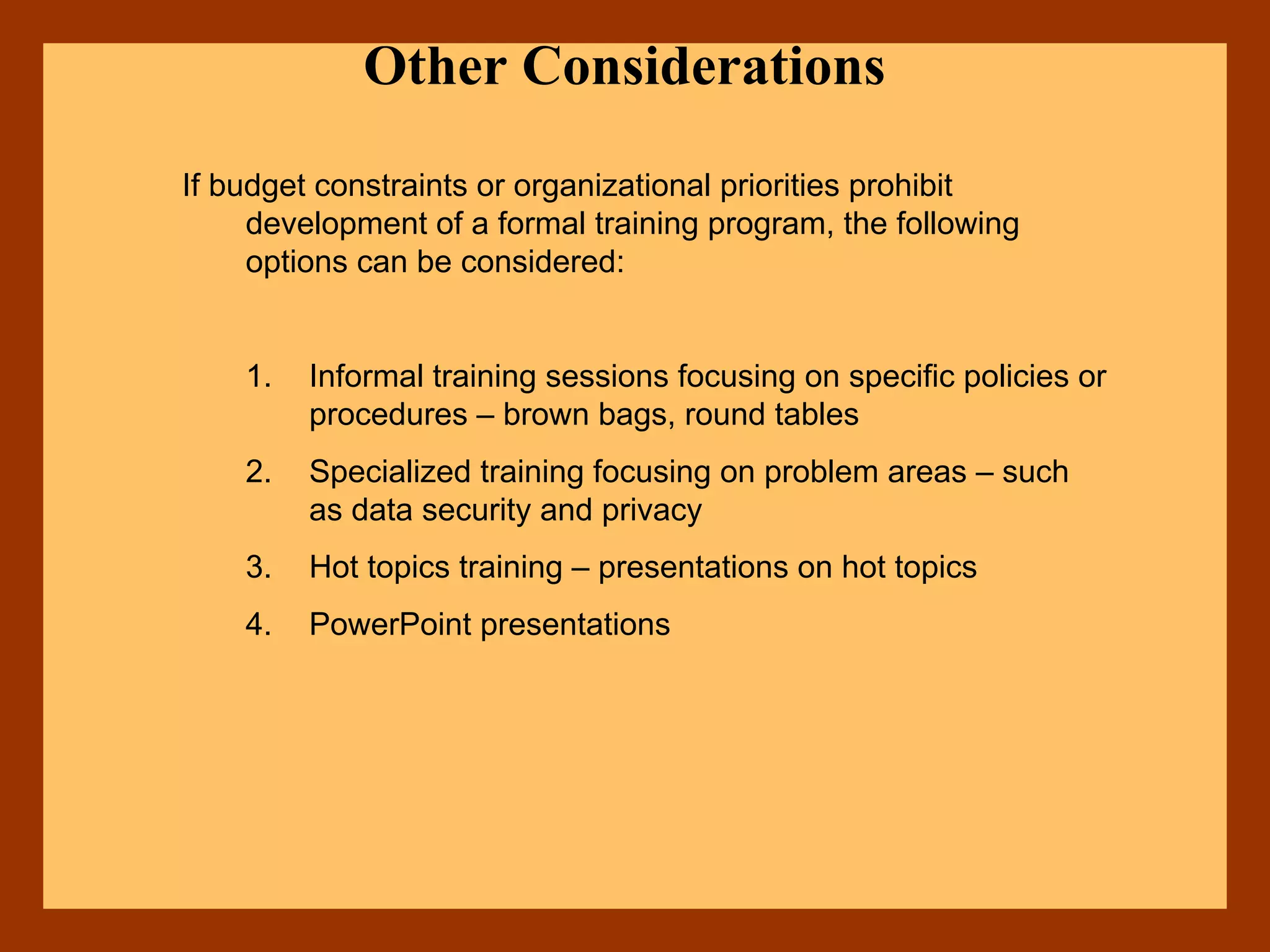 Other Considerations

If budget constraints or organizational priorities prohibit development of a formal training program, the following options can be considered:

1. Informal training sessions focusing on specific policies or procedures – brown bags, round tables
2. Specialized training focusing on problem areas – such as data security and privacy
3. Hot topics training – presentations on hot topics
4. PowerPoint presentations